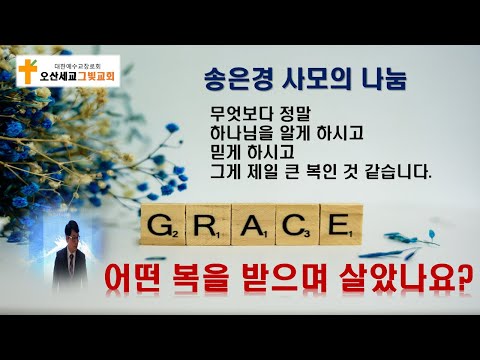 대한예수교장로회
오산세교그빛교회

송은경 사모의 나눔

무엇보다 정말
하나님을 알게 하시고
믿게 하시고
그게 제일 큰 복인 것 같습니다.

G2 R1 A1 C3 E1

어떤 복을 받으며 살았나요?